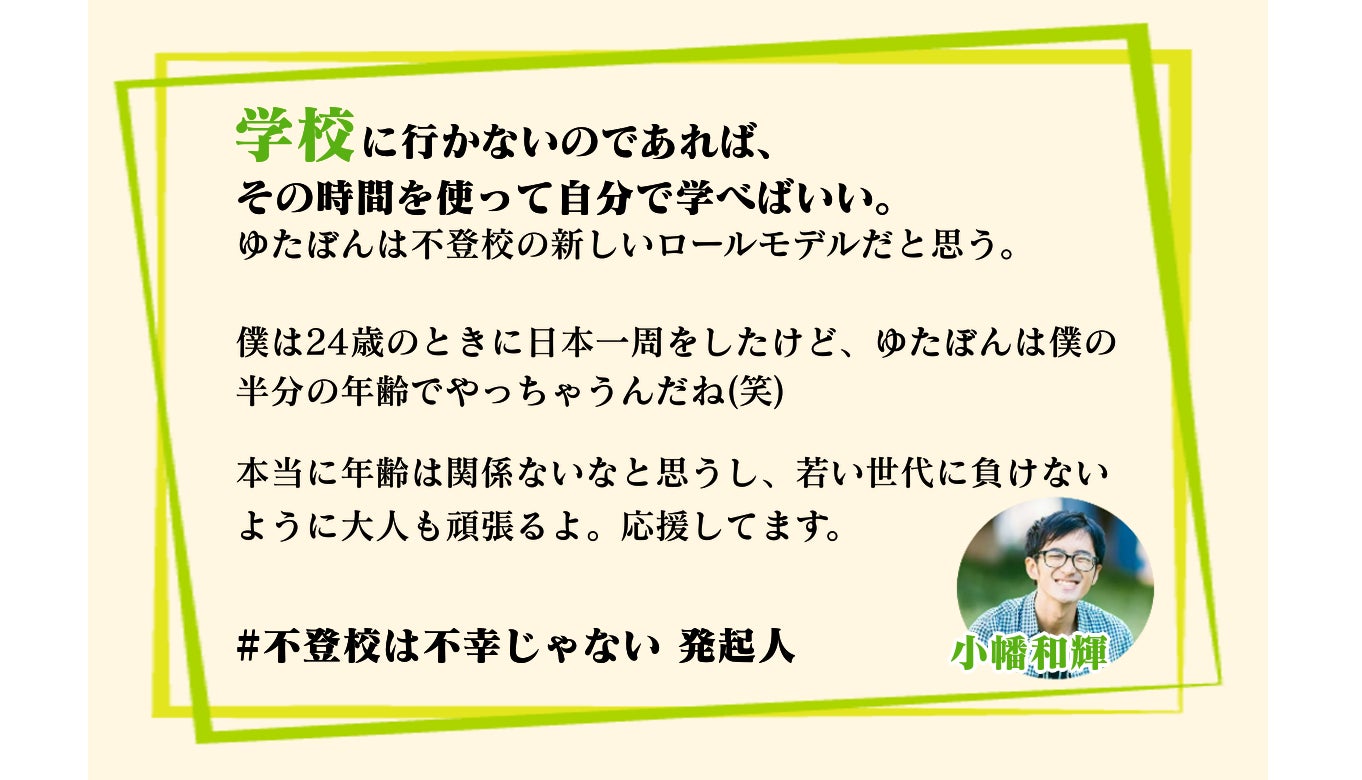 学校に行かないのであれば、
その時間を使って自分で学べばいい。
ゆたぼんは不登校の新しいロールモデルだと思う。

僕は24歳のときに日本一周をしたけど、ゆたぼんは僕の半分の年齢でやっちゃうんだね(笑)

本当に年齢は関係ないなと思うし、若い世代に負けないように大人も頑張るよ。応援してます。

#不登校は不幸じゃない 発起人

小幡和輝